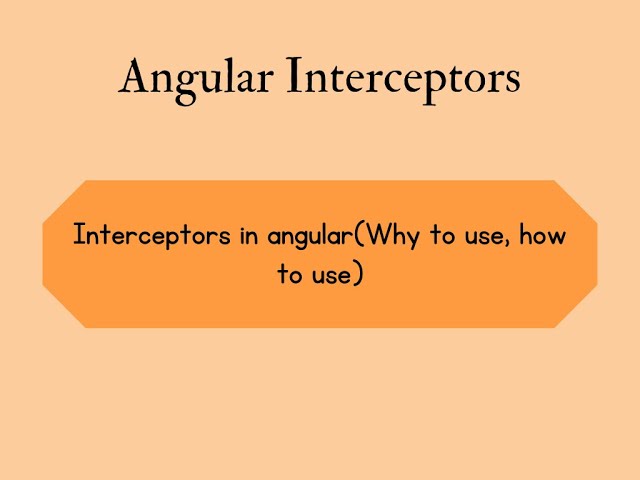 Angular Interceptors

Interceptors in angular(Why to use, how to use)